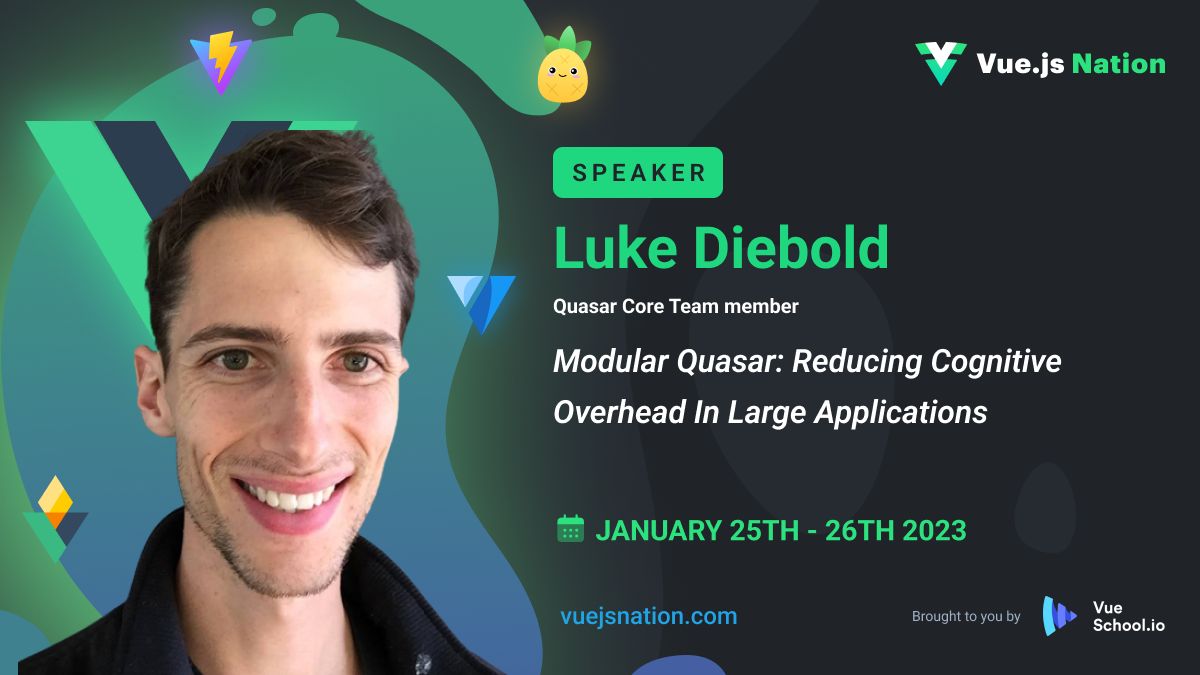 Vue.js Nation

SPEAKER

Luke Diebold

Quasar Core Team member

Modular Quasar: Reducing Cognitive Overhead In Large Applications

JANUARY 25TH - 26TH 2023

vuejsnation.com

Brought to you by Vue School.io